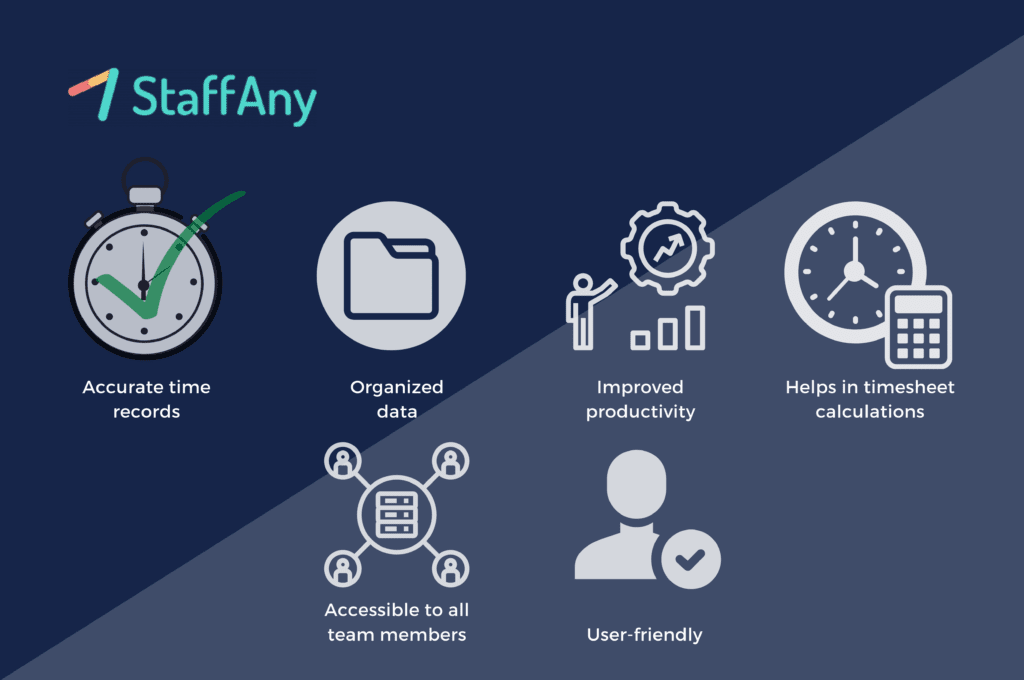 StaffAny

Accurate time records

Organized data

Improved productivity

Helps in timesheet calculations

Accessible to all team members

User-friendly